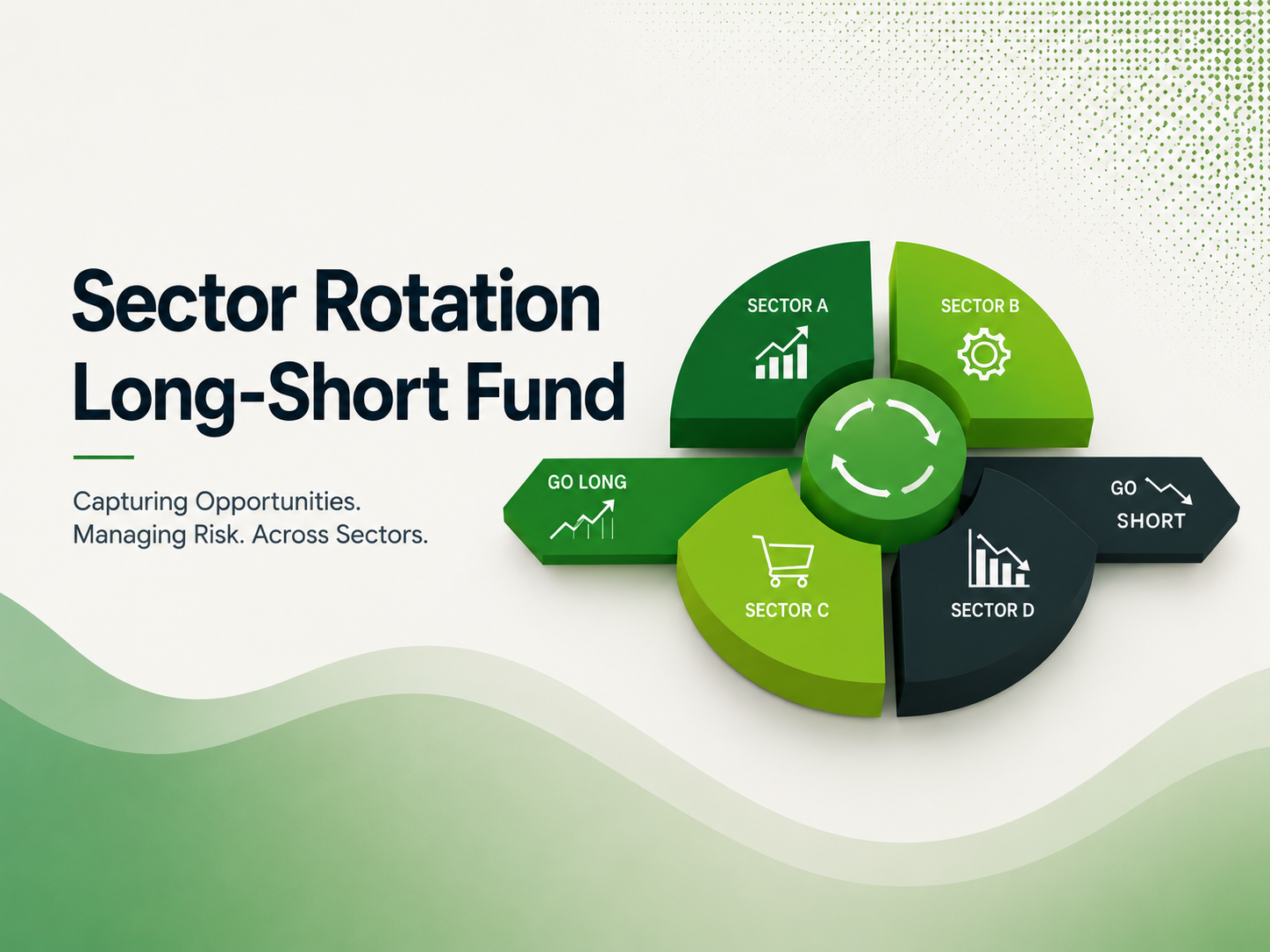 Sector Rotation Long-Short Fund

Capturing Opportunities. Managing Risk. Across Sectors.

SECTOR A

SECTOR B

GO LONG

GO SHORT

SECTOR C

SECTOR D